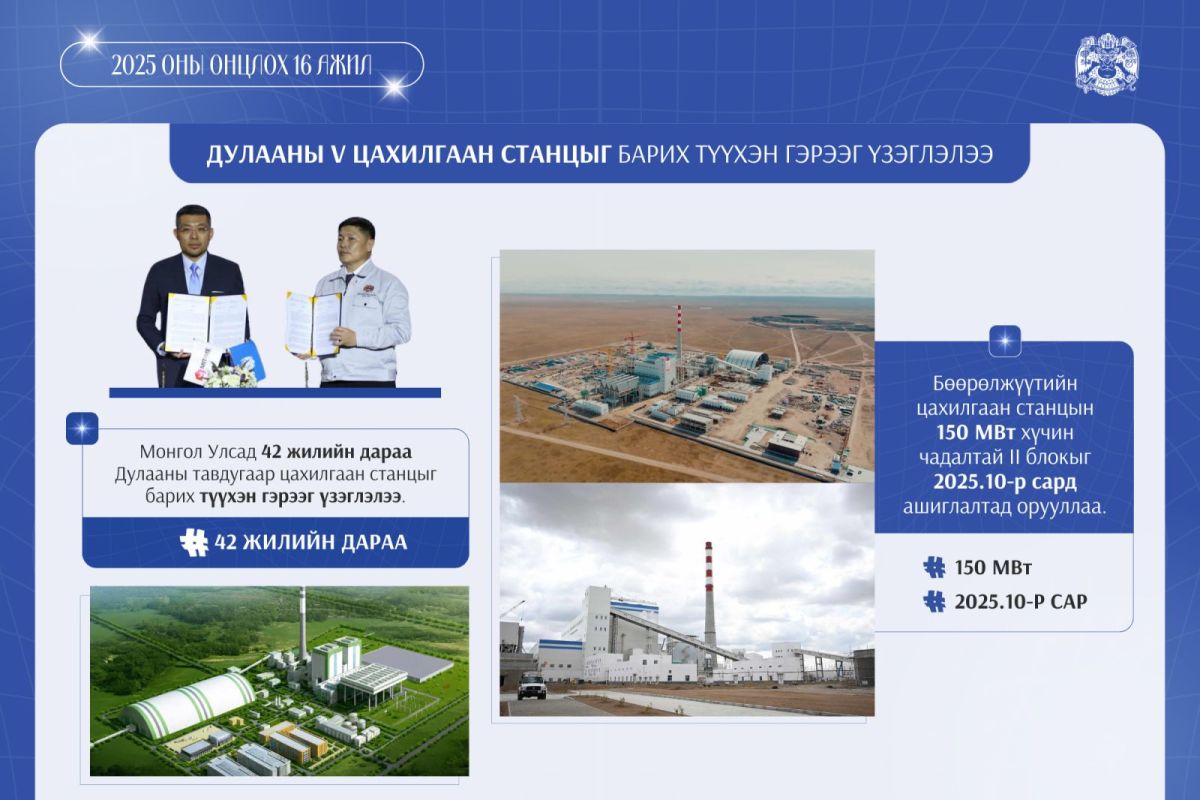 2025 ОНЫ ОНЦЛОХ 16 АЖИЛ

ДУЛААНЫ V ЦАХИЛГААН СТАНЦЫГ БАРИХ ТҮҮХЭН ГЭРЭЭГ ҮЗЭГЛЭЛЭЭ

Монгол Улсад 42 жилийн дараа Дулааны тавдугаар цахилгаан станцыг барих түүхэн гэрээг үзэглэлээ.

# 42 ЖИЛИЙН ДАРАА

Бөөрөлжүүтийн цахилгаан станцын 150 МВт хүчин чадалтай II блокыг 2025.10-р сард ашиглалтад орууллаа.

# 150 МВт

# 2025.10-Р САР